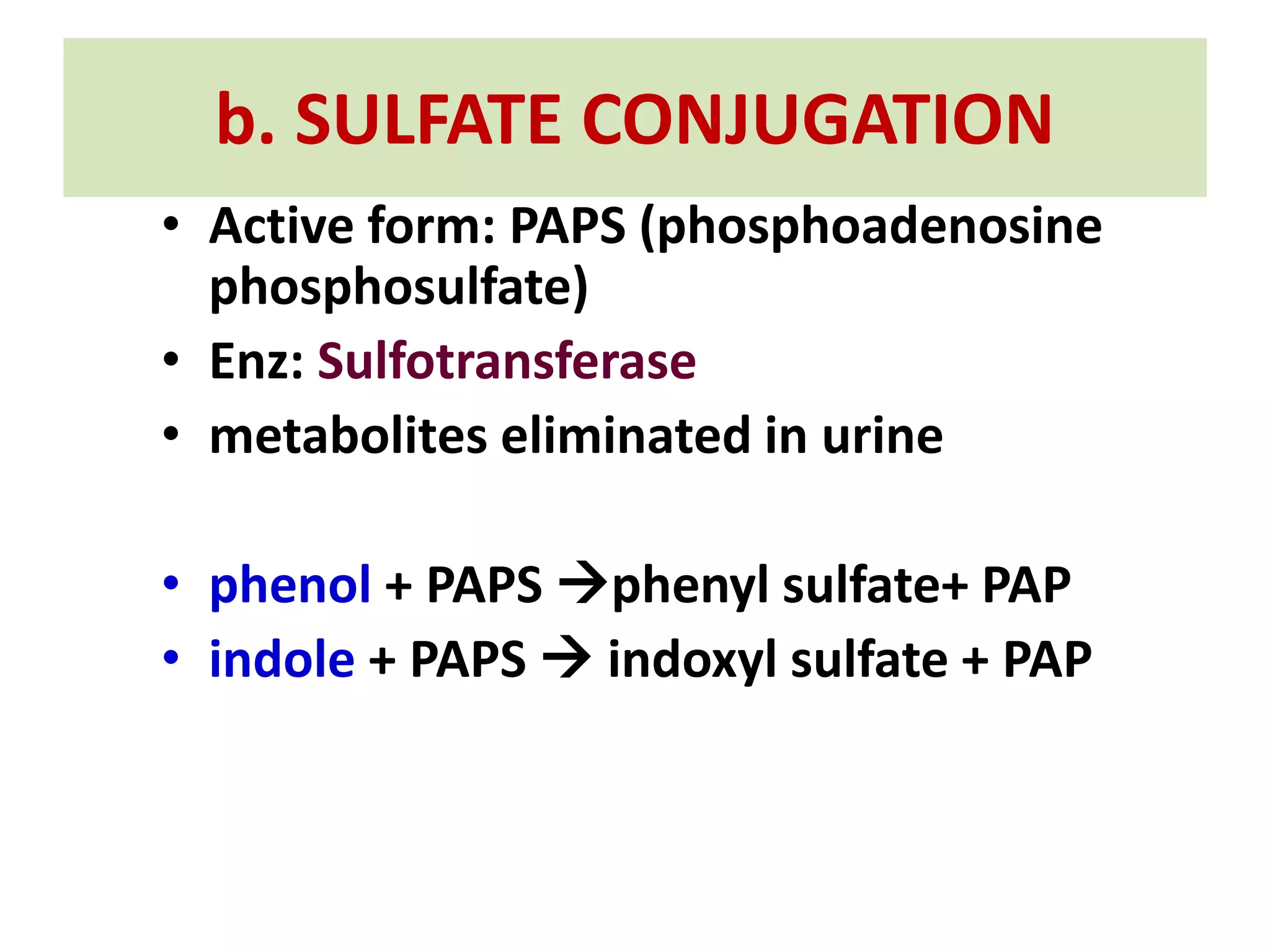 b. SULFATE CONJUGATION

• Active form: PAPS (phosphoadenosine phosphosulfate)
• Enz: Sulfotransferase
• metabolites eliminated in urine

• phenol + PAPS →phenyl sulfate+ PAP
• indole + PAPS → indoxyl sulfate + PAP